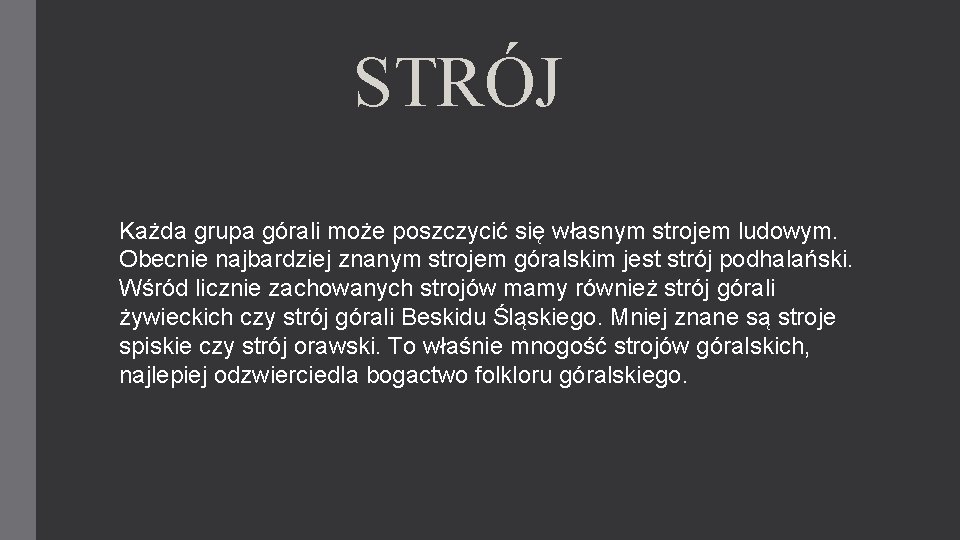 STRÓJ

Każda grupa górali może poszczycić się własnym strojem ludowym. Obecnie najbardziej znanym strojem góralskim jest strój podhalański. Wśród licznie zachowanych strojów mamy również strój górali żywieckich czy strój górali Beskidu Śląskiego. Mniej znane są stroje spiskie czy strój orawski. To właśnie mnogość strojów góralskich, najlepiej odzwierciedla bogactwo folkloru góralskiego.